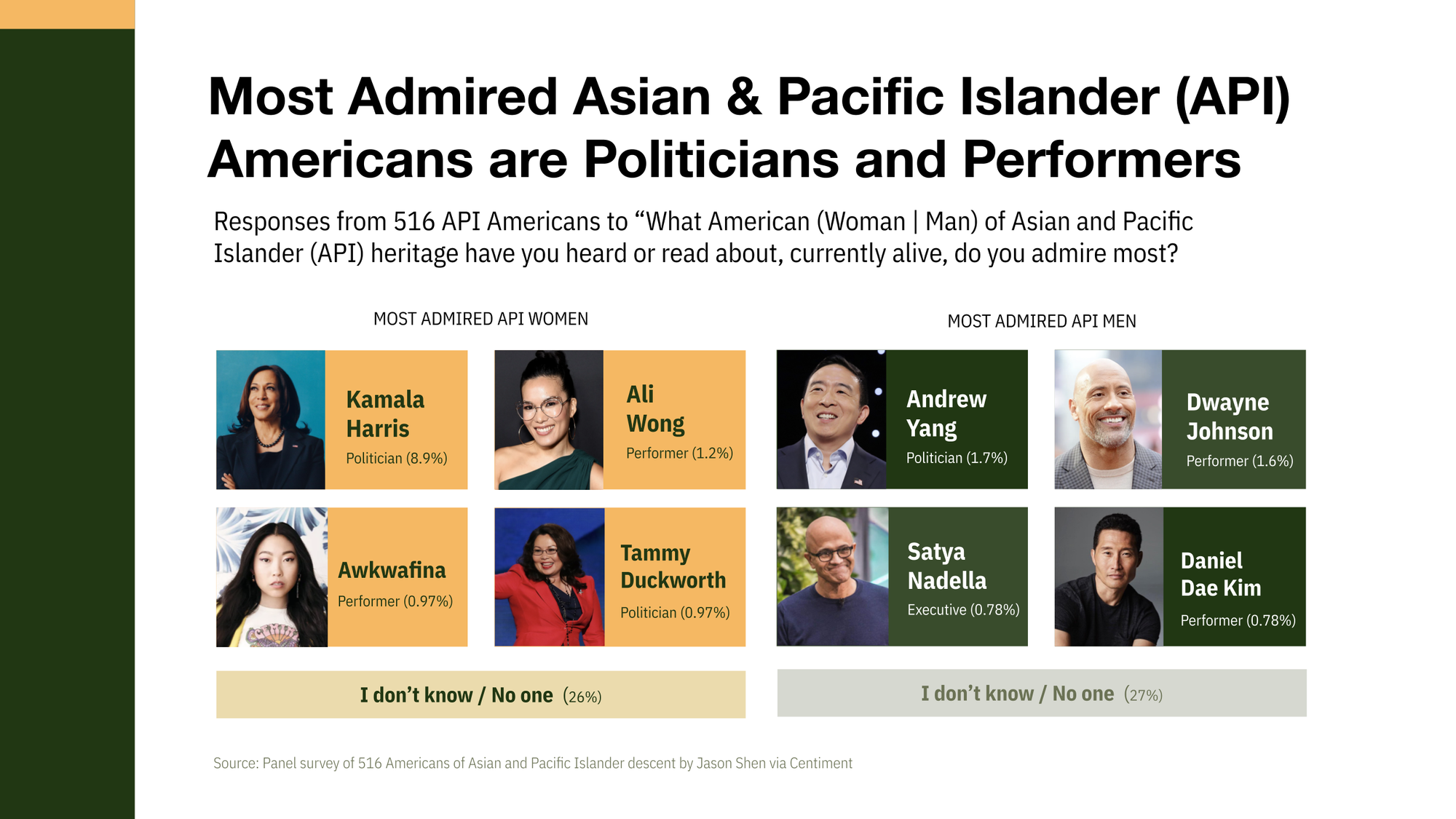 Most Admired Asian & Pacific Islander (API) Americans are Politicians and Performers

Responses from 516 API Americans to “What American (Woman | Man) of Asian and Pacific Islander (API) heritage have you heard or read about, currently alive, do you admire most?

MOST ADMIRED API WOMEN

Kamala Harris
Politician (8.9%)

Ali Wong
Performer (1.2%)

Awkwafina
Performer (0.97%)

Tammy Duckworth
Politician (0.97%)

I don’t know / No one (26%)

MOST ADMIRED API MEN

Andrew Yang
Politician (1.7%)

Dwayne Johnson
Performer (1.6%)

Satya Nadella
Executive (0.78%)

Daniel Dae Kim
Performer (0.78%)

I don’t know / No one (27%)

Source: Panel survey of 516 Americans of Asian and Pacific Islander descent by Jason Shen via Centiment